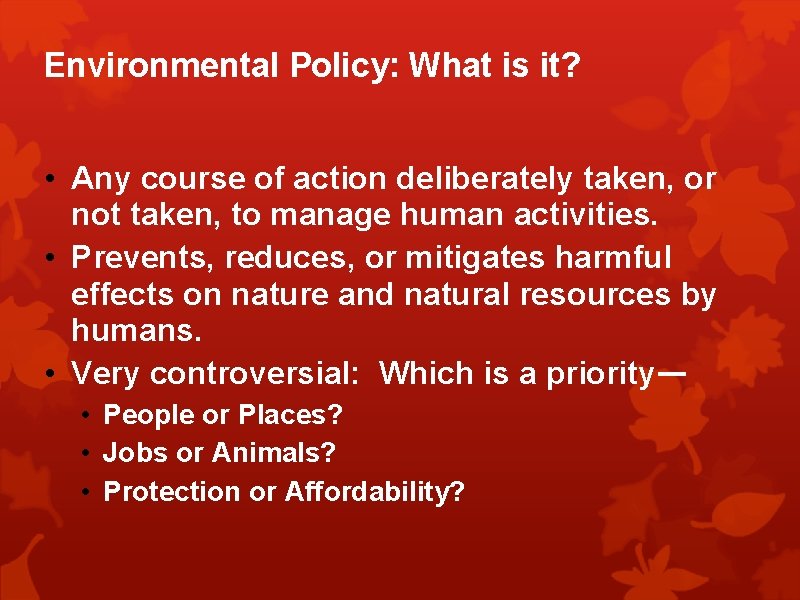 Environmental Policy: What is it?

• Any course of action deliberately taken, or not taken, to manage human activities.
• Prevents, reduces, or mitigates harmful effects on nature and natural resources by humans.
• Very controversial:  Which is a priority—
  • People or Places?
  • Jobs or Animals?
  • Protection or Affordability?